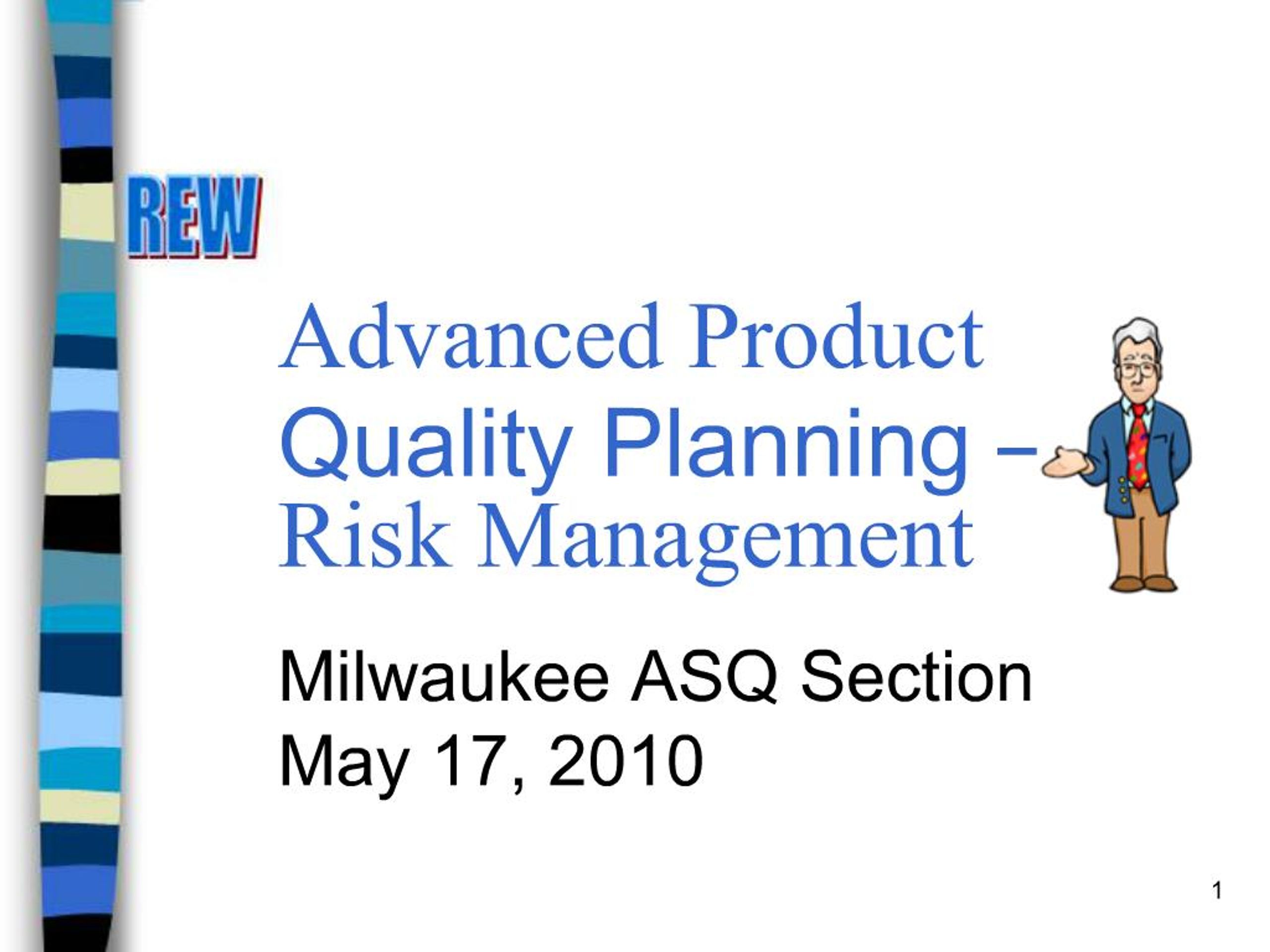 REW

Advanced Product Quality Planning – Risk Management

Milwaukee ASQ Section
May 17, 2010

1